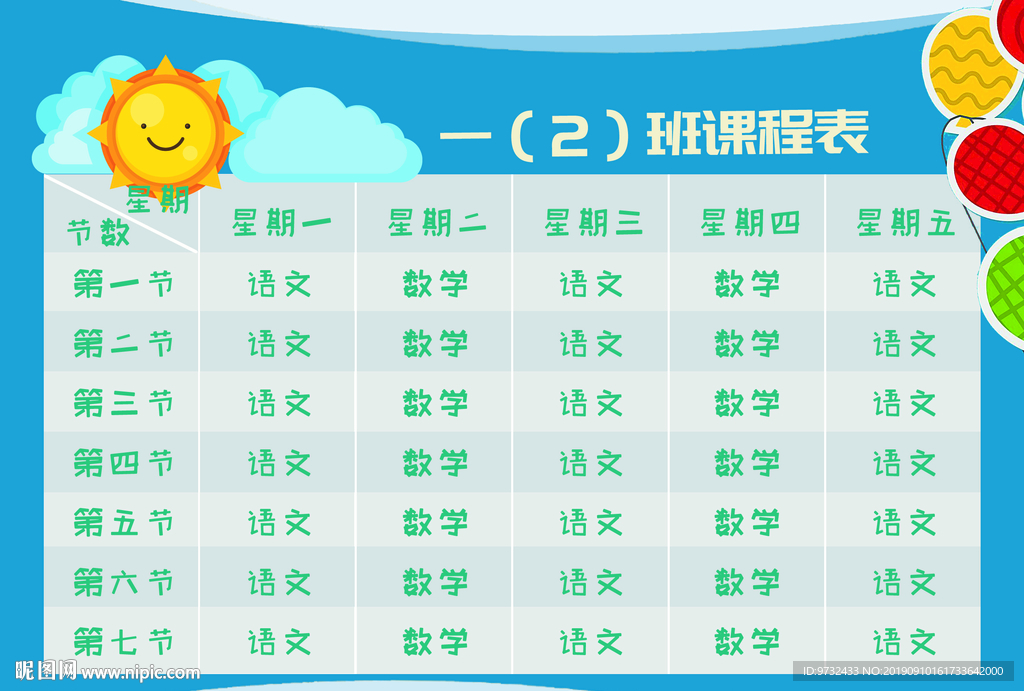 一（2）班课程表

| 星期 节数 | 星期一 | 星期二 | 星期三 | 星期四 | 星期五 |
|---|---|---|---|---|---|
| 第一节 | 语文 | 数学 | 语文 | 数学 | 语文 |
| 第二节 | 语文 | 数学 | 语文 | 数学 | 语文 |
| 第三节 | 语文 | 数学 | 语文 | 数学 | 语文 |
| 第四节 | 语文 | 数学 | 语文 | 数学 | 语文 |
| 第五节 | 语文 | 数学 | 语文 | 数学 | 语文 |
| 第六节 | 语文 | 数学 | 语文 | 数学 | 语文 |
| 第七节 | 语文 | 数学 | 语文 | 数学 | 语文 |

昵图网 www.nipic.com

ID:9732433 NO:20190910161733642000